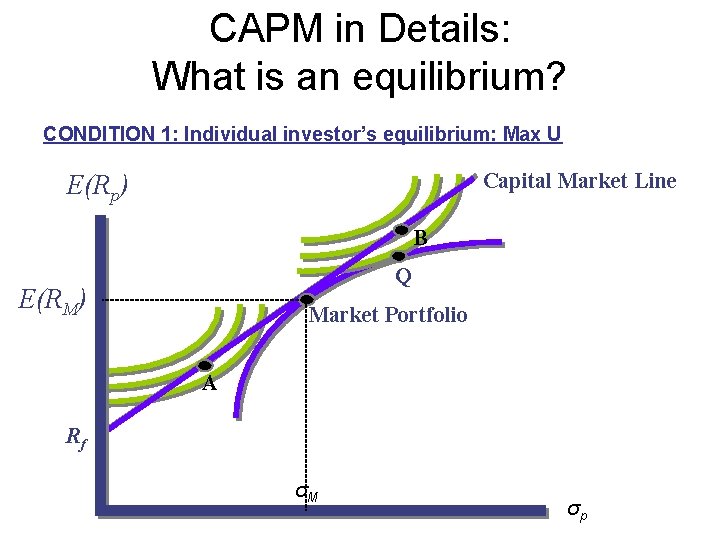 CAPM in Details:
What is an equilibrium?

CONDITION 1: Individual investor's equilibrium: Max U

$E(R_p)$

Capital Market Line

B

Q

$E(R_M)$

Market Portfolio

A

$R_f$

$\sigma_M$

$\sigma_p$